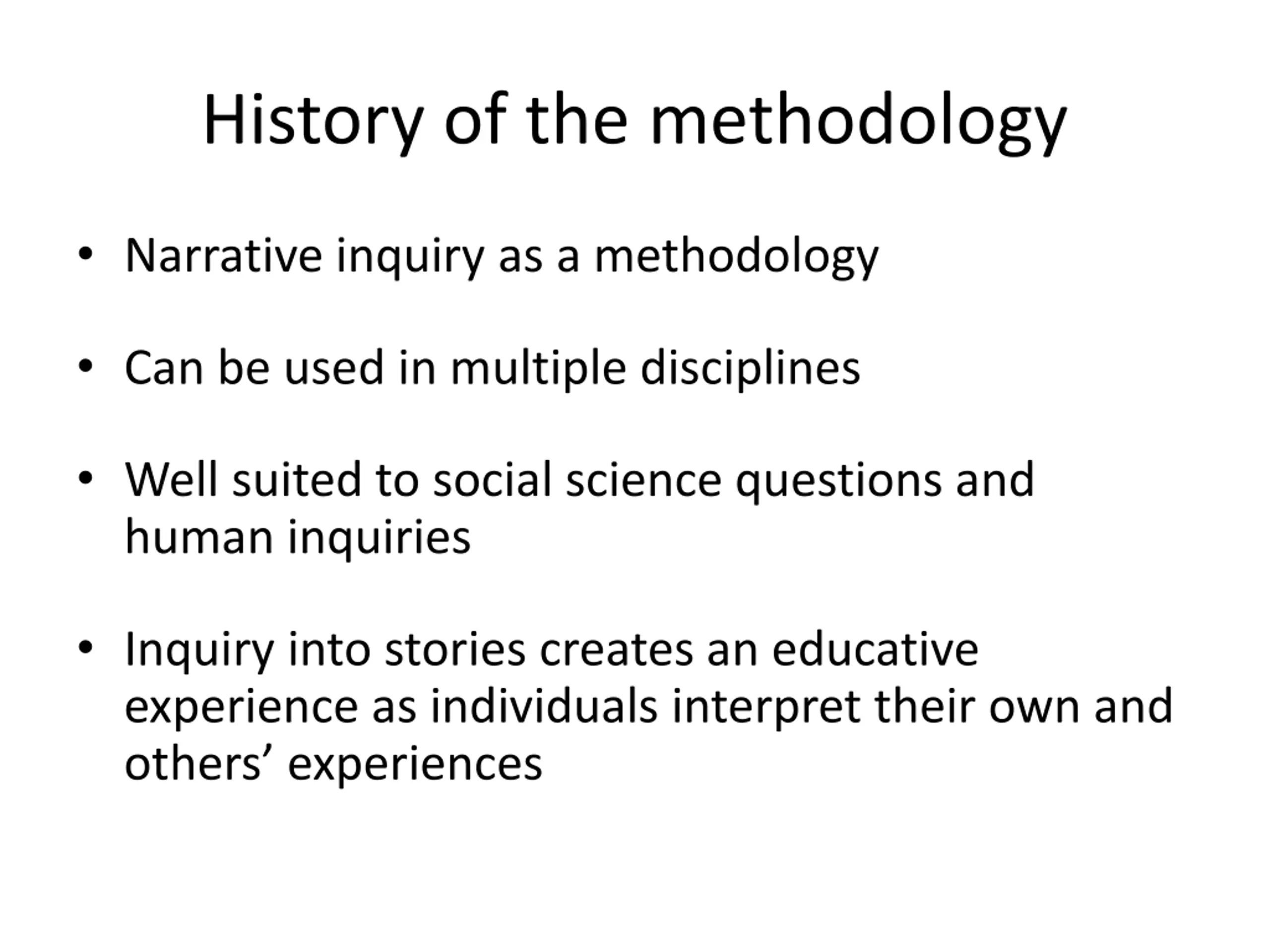 History of the methodology

• Narrative inquiry as a methodology

• Can be used in multiple disciplines

• Well suited to social science questions and human inquiries

• Inquiry into stories creates an educative experience as individuals interpret their own and others’ experiences